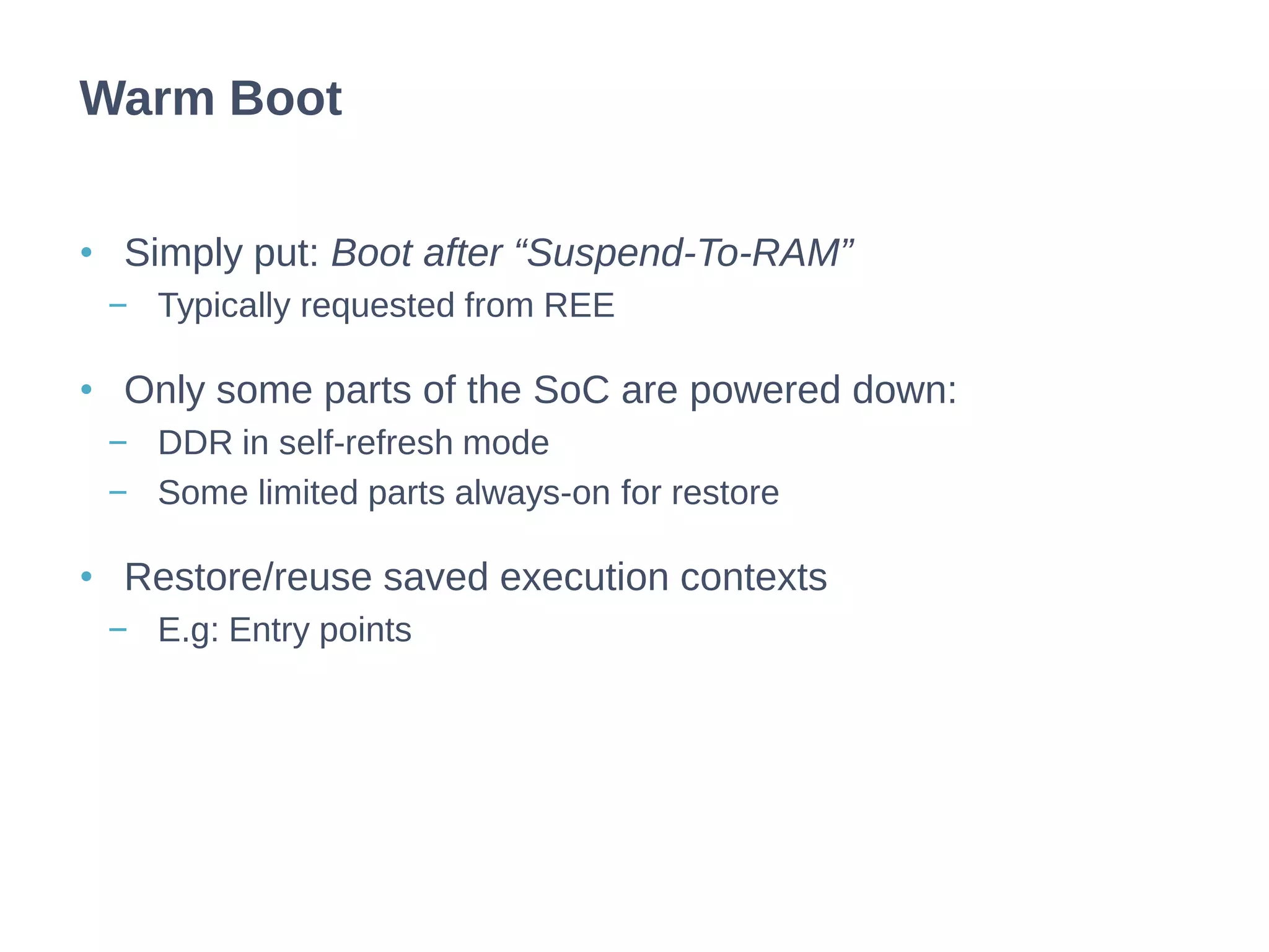 Warm Boot

• Simply put: Boot after “Suspend-To-RAM”
– Typically requested from REE

• Only some parts of the SoC are powered down:
– DDR in self-refresh mode
– Some limited parts always-on for restore

• Restore/reuse saved execution contexts
– E.g: Entry points